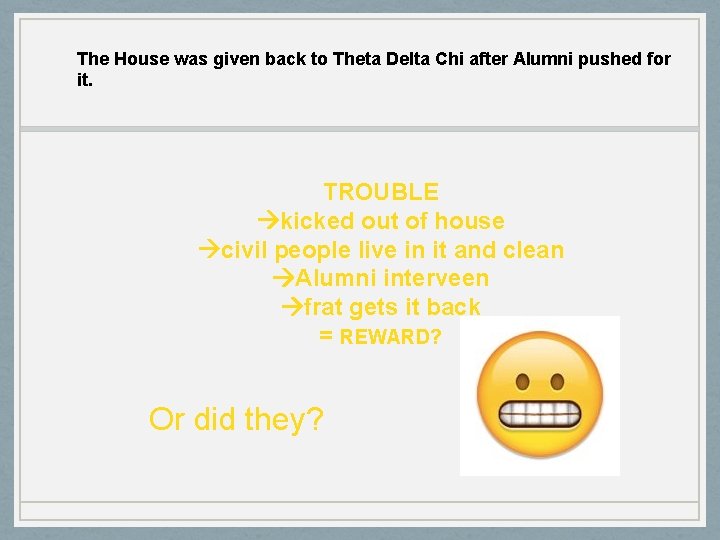 The House was given back to Theta Delta Chi after Alumni pushed for it.

TROUBLE
→kicked out of house
→civil people live in it and clean
→Alumni interveen
→frat gets it back
= REWARD?

Or did they?